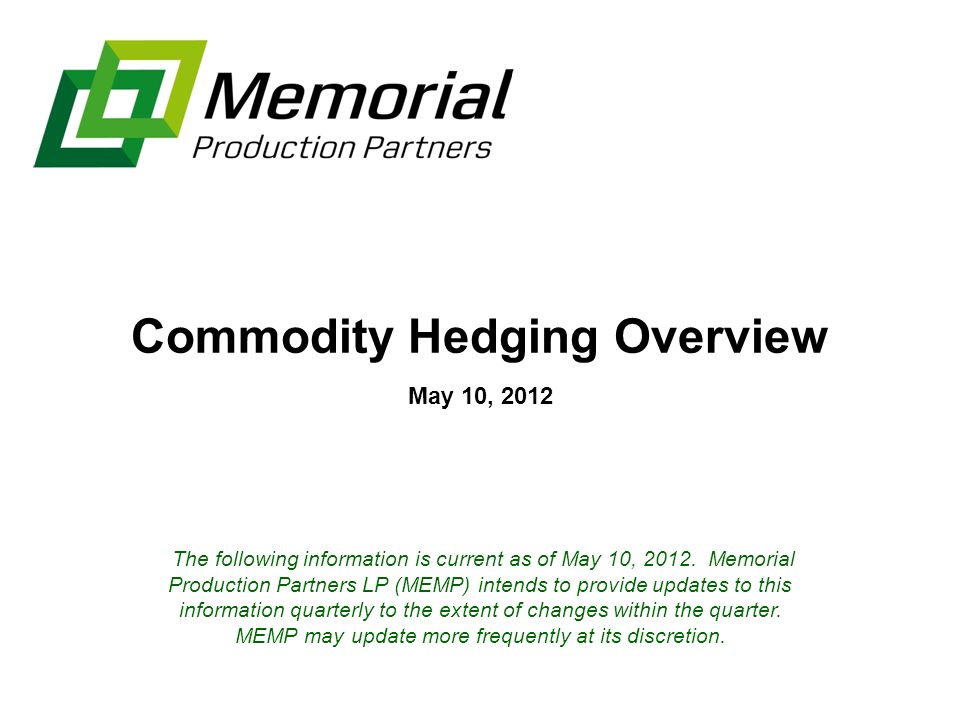 Memorial
Production Partners

Commodity Hedging Overview

May 10, 2012

The following information is current as of May 10, 2012. Memorial Production Partners LP (MEMP) intends to provide updates to this information quarterly to the extent of changes within the quarter. MEMP may update more frequently at its discretion.